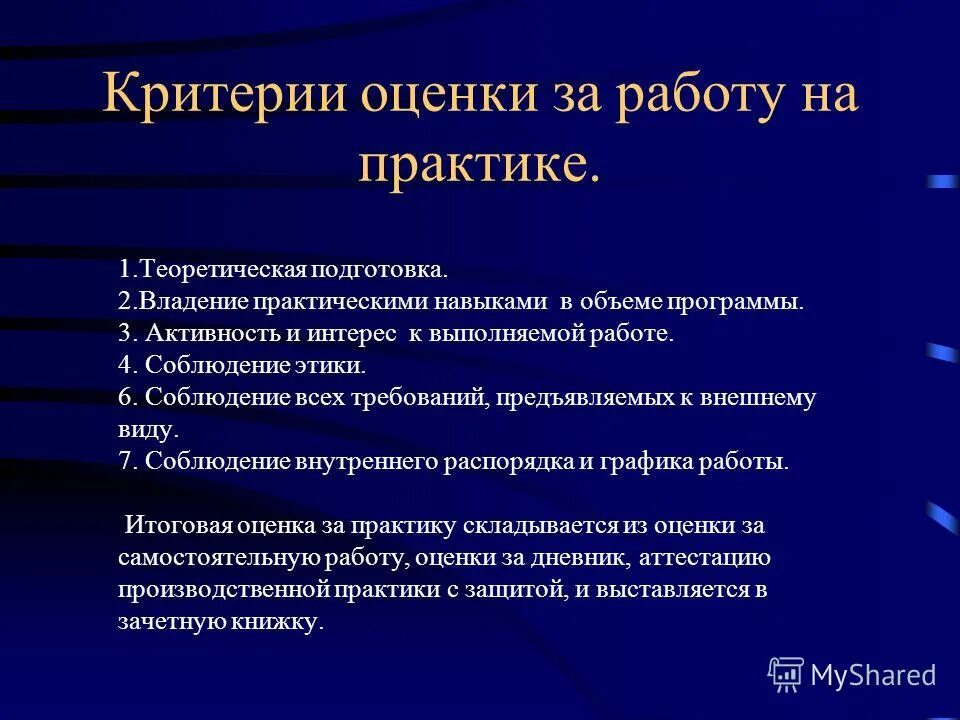 Критерии оценки за работу на практике.

1.Теоретическая подготовка.
2.Владение практическими навыками в объеме программы.
3. Активность и интерес к выполняемой работе.
4. Соблюдение этики.
6. Соблюдение всех требований, предъявляемых к внешнему виду.
7. Соблюдение внутреннего распорядка и графика работы.

Итоговая оценка за практику складывается из оценки за самостоятельную работу, оценки за дневник, аттестацию производственной практики с защитой, и выставляется в зачетную книжку.

MyShared